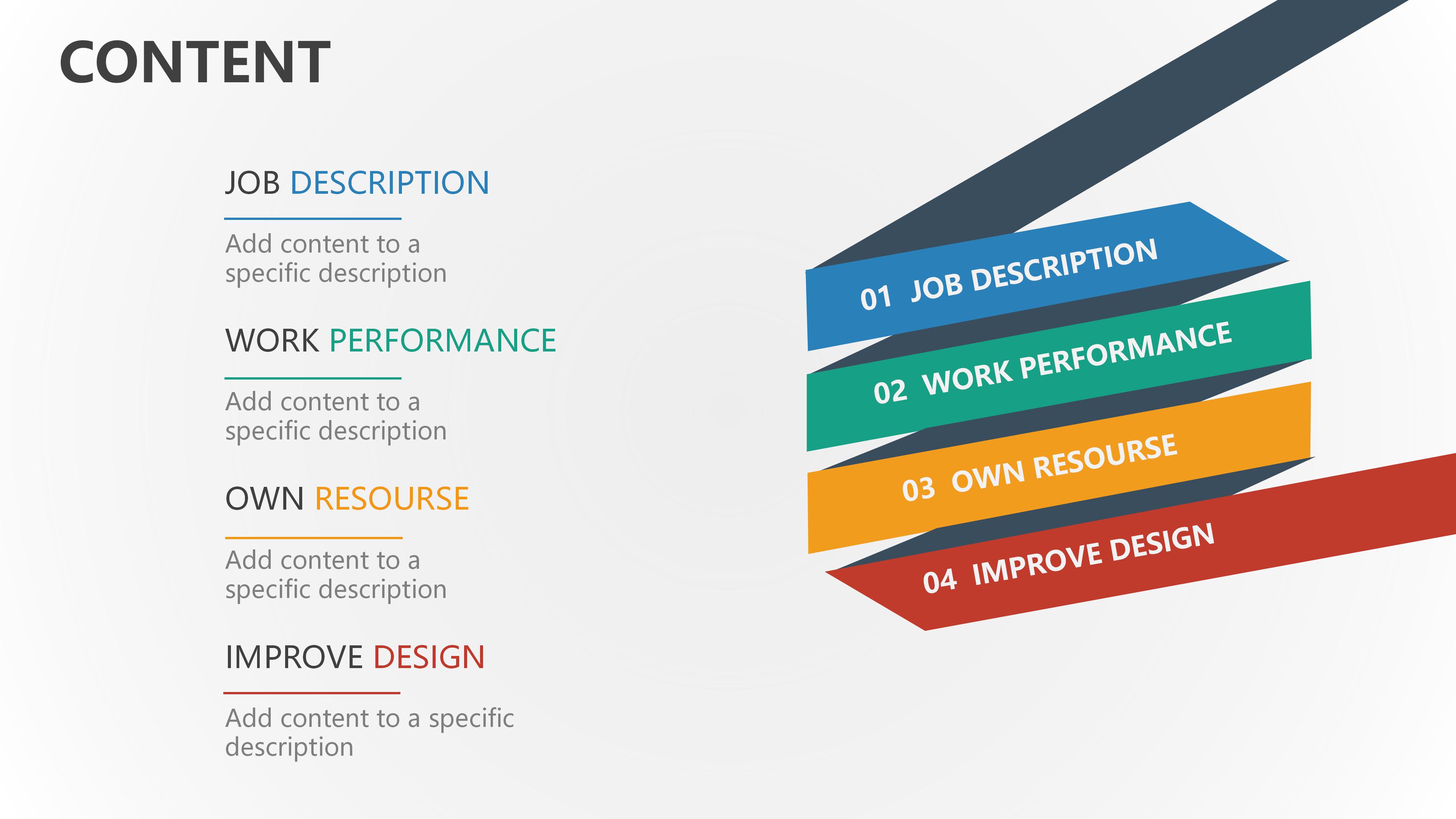 CONTENT

JOB DESCRIPTION

Add content to a specific description

WORK PERFORMANCE

Add content to a specific description

OWN RESOURSE

Add content to a specific description

IMPROVE DESIGN

Add content to a specific description

01 JOB DESCRIPTION

02 WORK PERFORMANCE

03 OWN RESOURSE

04 IMPROVE DESIGN